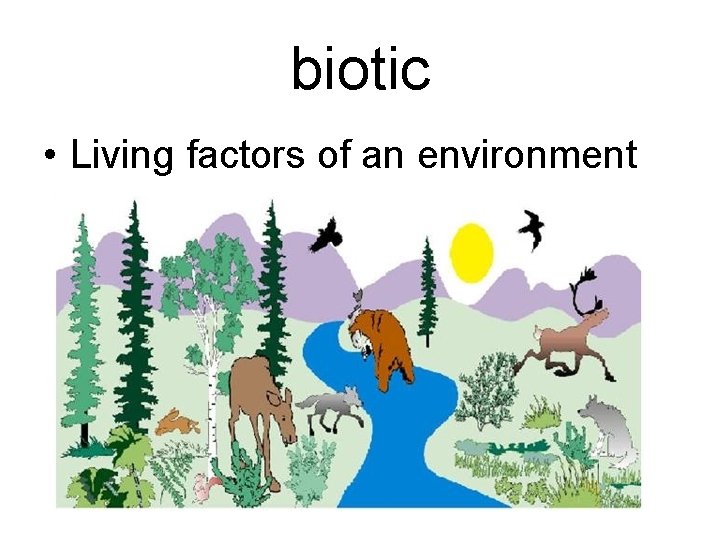 biotic

• Living factors of an environment